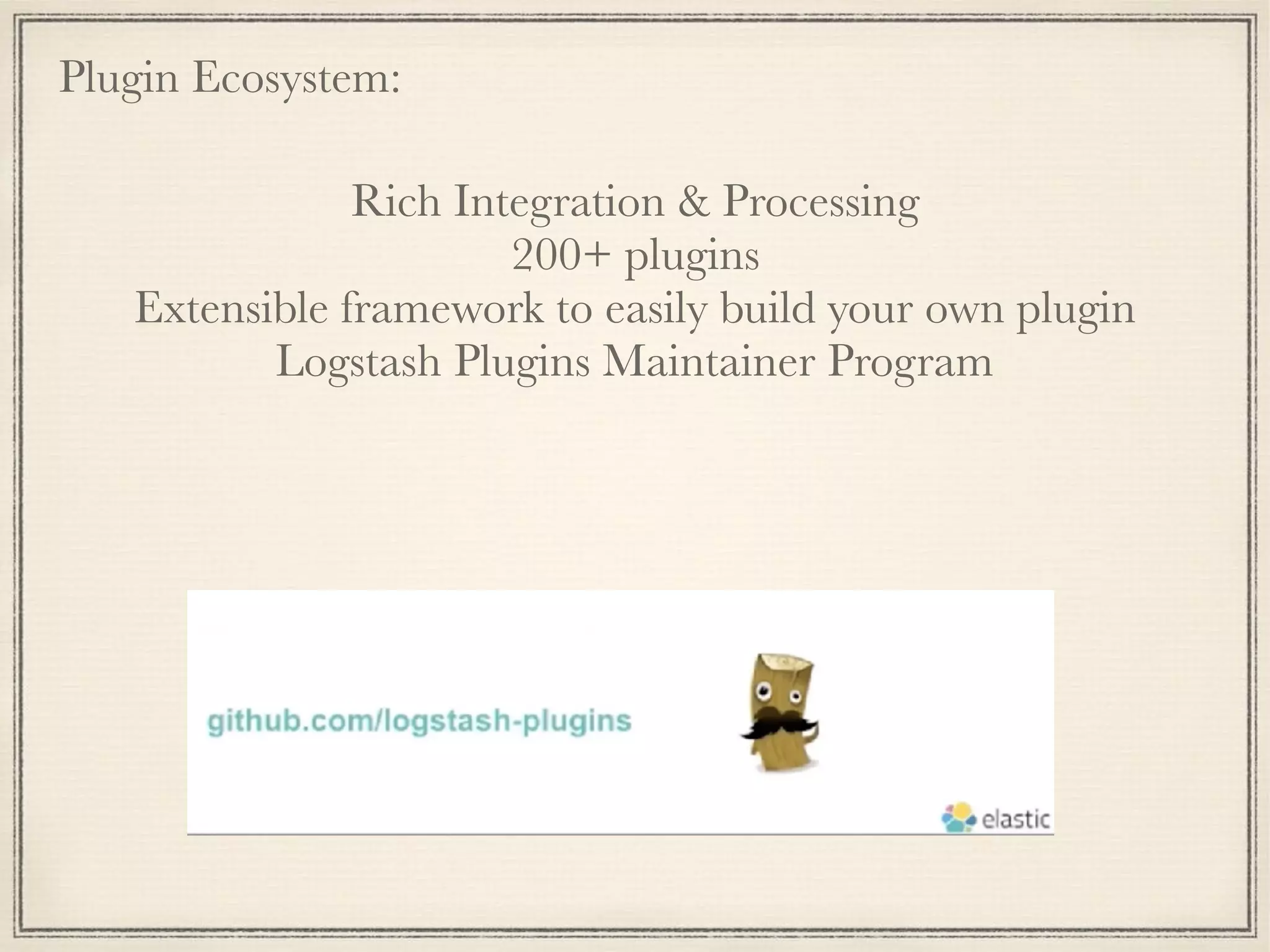 Plugin Ecosystem:

Rich Integration & Processing
200+ plugins
Extensible framework to easily build your own plugin
Logstash Plugins Maintainer Program

github.com/logstash-plugins

elastic